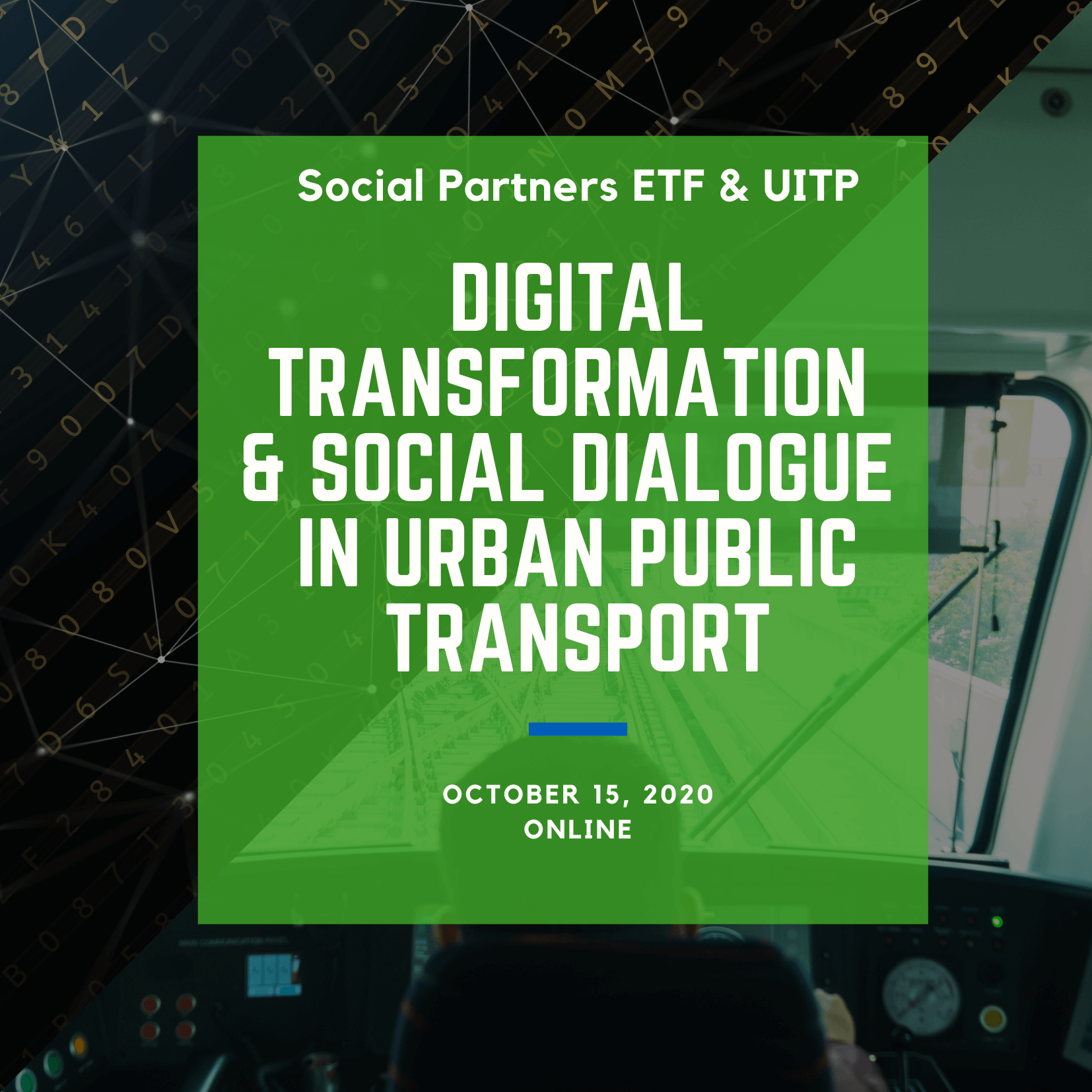 Social Partners ETF & UITP

DIGITAL TRANSFORMATION & SOCIAL DIALOGUE IN URBAN PUBLIC TRANSPORT

OCTOBER 15, 2020
ONLINE